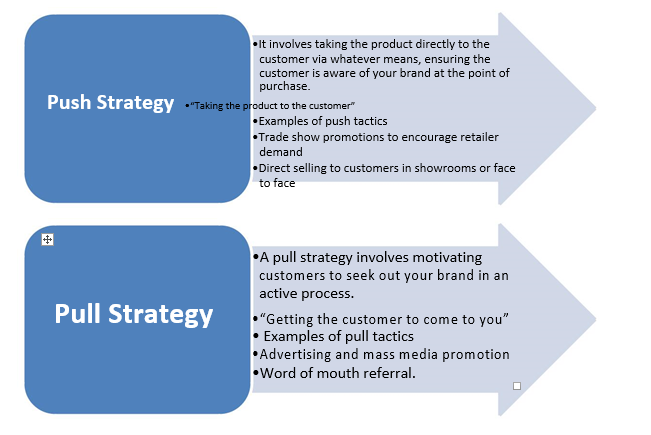 Push Strategy

•It involves taking the product directly to the customer via whatever means, ensuring the customer is aware of your brand at the point of purchase.

•"Taking the product to the customer"

•Examples of push tactics

•Trade show promotions to encourage retailer demand

•Direct selling to customers in showrooms or face to face

Pull Strategy

•A pull strategy involves motivating customers to seek out your brand in an active process.

•"Getting the customer to come to you"

• Examples of pull tactics

•Advertising and mass media promotion

•Word of mouth referral.